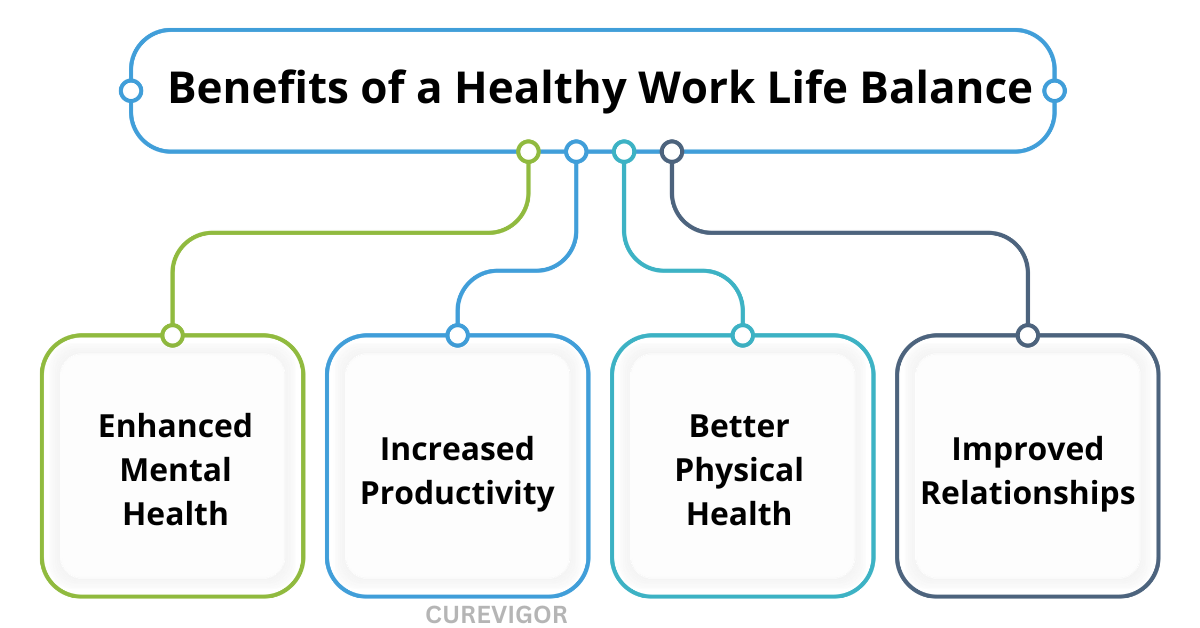 Benefits of a Healthy Work Life Balance

Enhanced Mental Health

Increased Productivity

Better Physical Health

Improved Relationships

CUREVIGOR